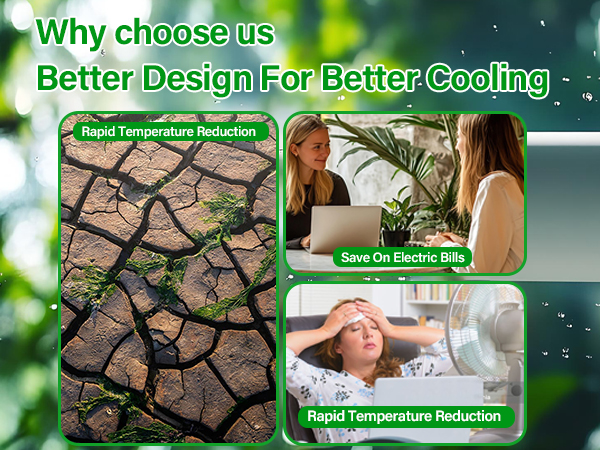 Why choose us
Better Design For Better Cooling

Rapid Temperature Reduction

Save On Electric Bills

Rapid Temperature Reduction